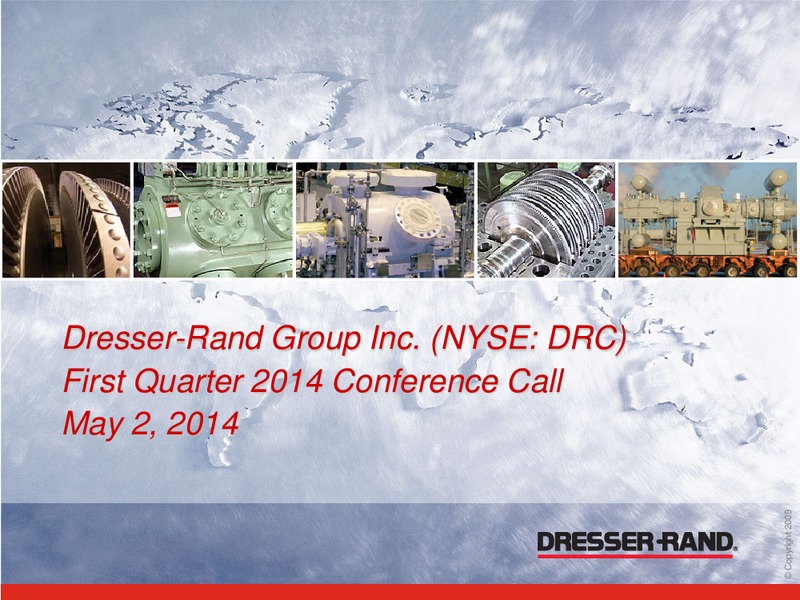 Dresser-Rand Group Inc. (NYSE: DRC)
First Quarter 2014 Conference Call
May 2, 2014

DRESSER-RAND.

© Copyright 2009